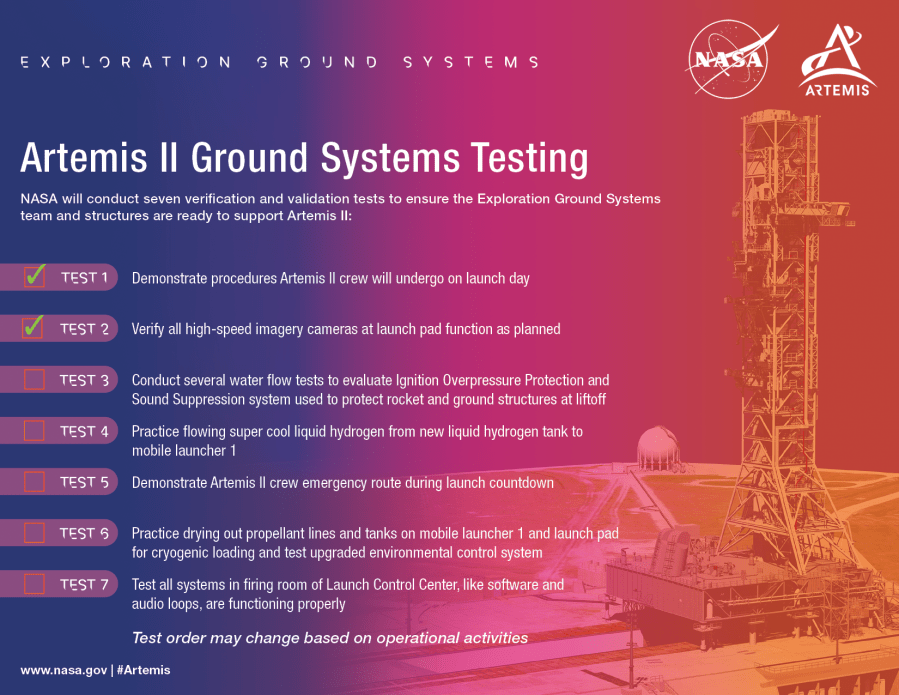 EXPLORATION GROUND SYSTEMS

NASA

ARTEMIS

Artemis II Ground Systems Testing

NASA will conduct seven verification and validation tests to ensure the Exploration Ground Systems team and structures are ready to support Artemis II:

TEST 1 Demonstrate procedures Artemis II crew will undergo on launch day

TEST 2 Verify all high-speed imagery cameras at launch pad function as planned

TEST 3 Conduct several water flow tests to evaluate Ignition Overpressure Protection and Sound Suppression system used to protect rocket and ground structures at liftoff

TEST 4 Practice flowing super cool liquid hydrogen from new liquid hydrogen tank to mobile launcher 1

TEST 5 Demonstrate Artemis II crew emergency route during launch countdown

TEST 6 Practice drying out propellant lines and tanks on mobile launcher 1 and launch pad for cryogenic loading and test upgraded environmental control system

TEST 7 Test all systems in firing room of Launch Control Center, like software and audio loops, are functioning properly

Test order may change based on operational activities

www.nasa.gov | #Artemis